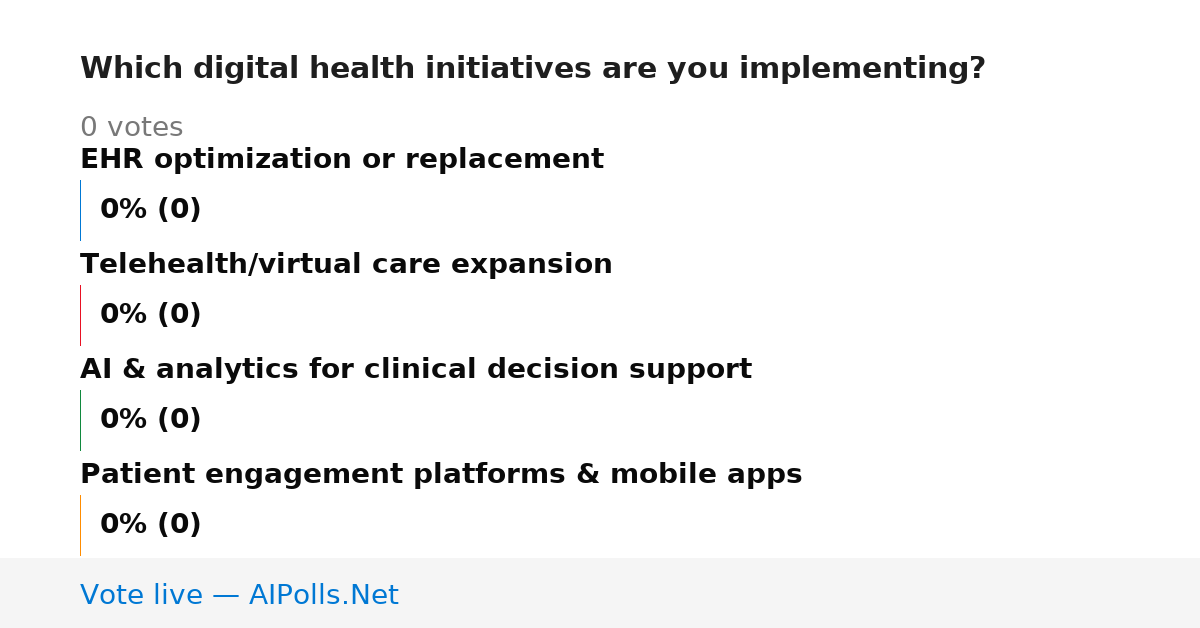 Which digital health initiatives are you implementing?

0 votes

EHR optimization or replacement

0% (0)

Telehealth/virtual care expansion

0% (0)

AI & analytics for clinical decision support

0% (0)

Patient engagement platforms & mobile apps

0% (0)

Vote live — AIPolls.Net